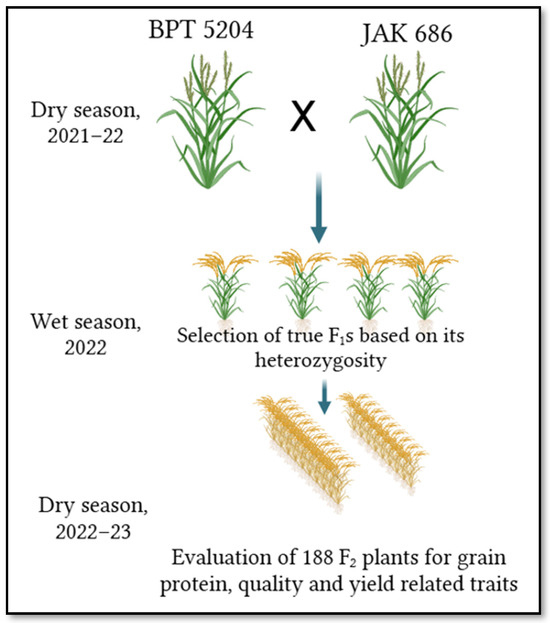 BPT 5204

JAK 686

Dry season, 2021–22

X

Wet season, 2022

Selection of true $F_1$s based on its heterozygosity

Dry season, 2022–23

Evaluation of 188 $F_2$ plants for grain protein, quality and yield related traits